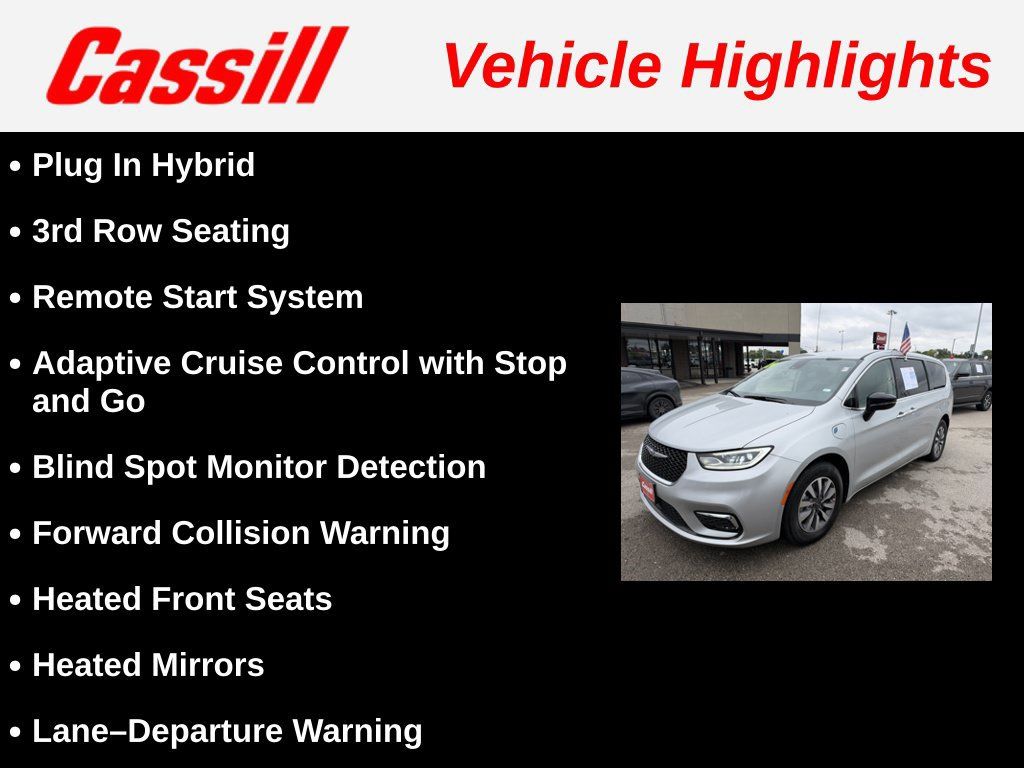 Cassill

Vehicle Highlights

• Plug In Hybrid

• 3rd Row Seating

• Remote Start System

• Adaptive Cruise Control with Stop and Go

• Blind Spot Monitor Detection

• Forward Collision Warning

• Heated Front Seats

• Heated Mirrors

• Lane–Departure Warning